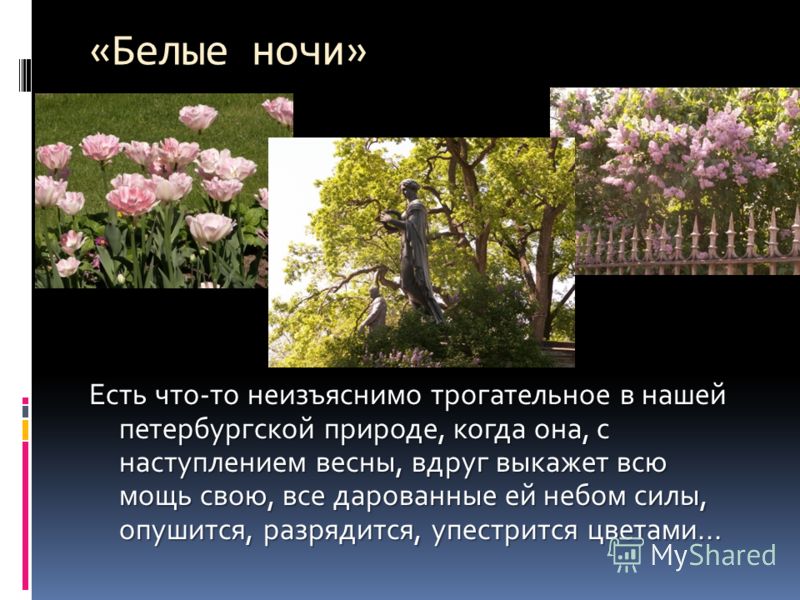 «Белые ночи»

Есть что-то неизъяснимо трогательное в нашей петербургской природе, когда она, с наступлением весны, вдруг выкажет всю мощь свою, все дарованные ей небом силы, опушится, разрядится, упестрится цветами…

MyShared